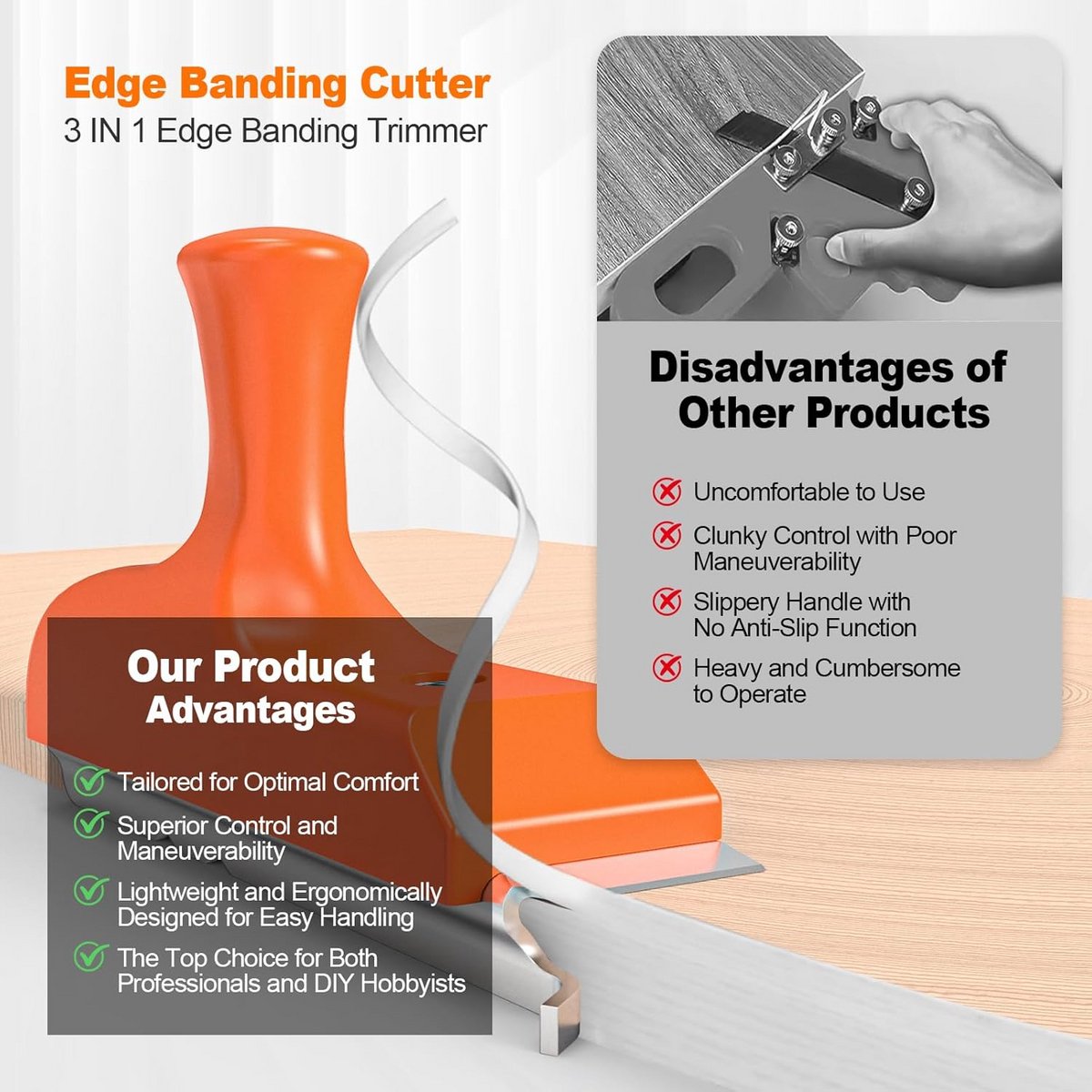 Edge Banding Cutter
3 IN 1 Edge Banding Trimmer

Disadvantages of Other Products

Uncomfortable to Use
Clunky Control with Poor Maneuverability
Slippery Handle with No Anti-Slip Function
Heavy and Cumbersome to Operate

Our Product Advantages

Tailored for Optimal Comfort
Superior Control and Maneuverability
Lightweight and Ergonomically Designed for Easy Handling
The Top Choice for Both Professionals and DIY Hobbyists